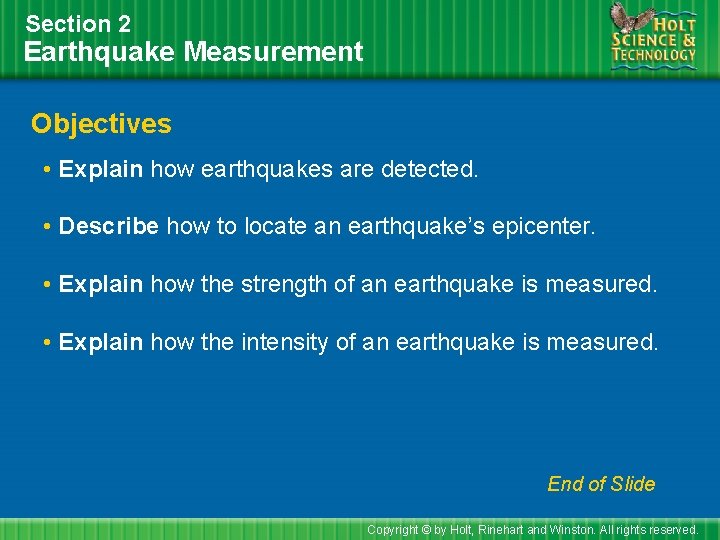 Section 2
Earthquake Measurement

HOLT SCIENCE & TECHNOLOGY

Objectives

• Explain how earthquakes are detected.

• Describe how to locate an earthquake's epicenter.

• Explain how the strength of an earthquake is measured.

• Explain how the intensity of an earthquake is measured.

End of Slide

Copyright © by Holt, Rinehart and Winston. All rights reserved.